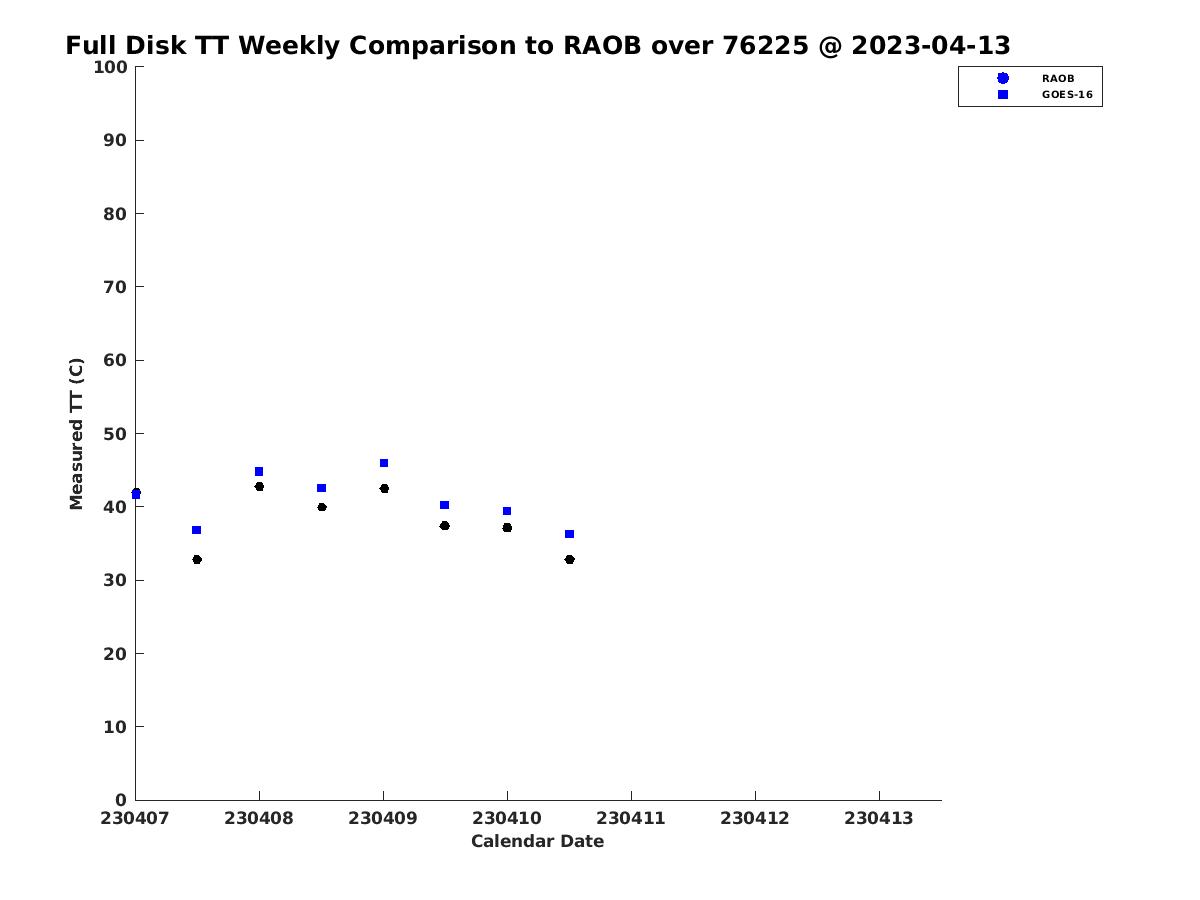 Full Disk TT Weekly Comparison to RAOB over 76225 @ 2023-04-13

RAOB
GOES-16

Measured TT (C)

100
90
80
70
60
50
40
30
20
10
0

230407
230408
230409
230410
230411
230412
230413

Calendar Date